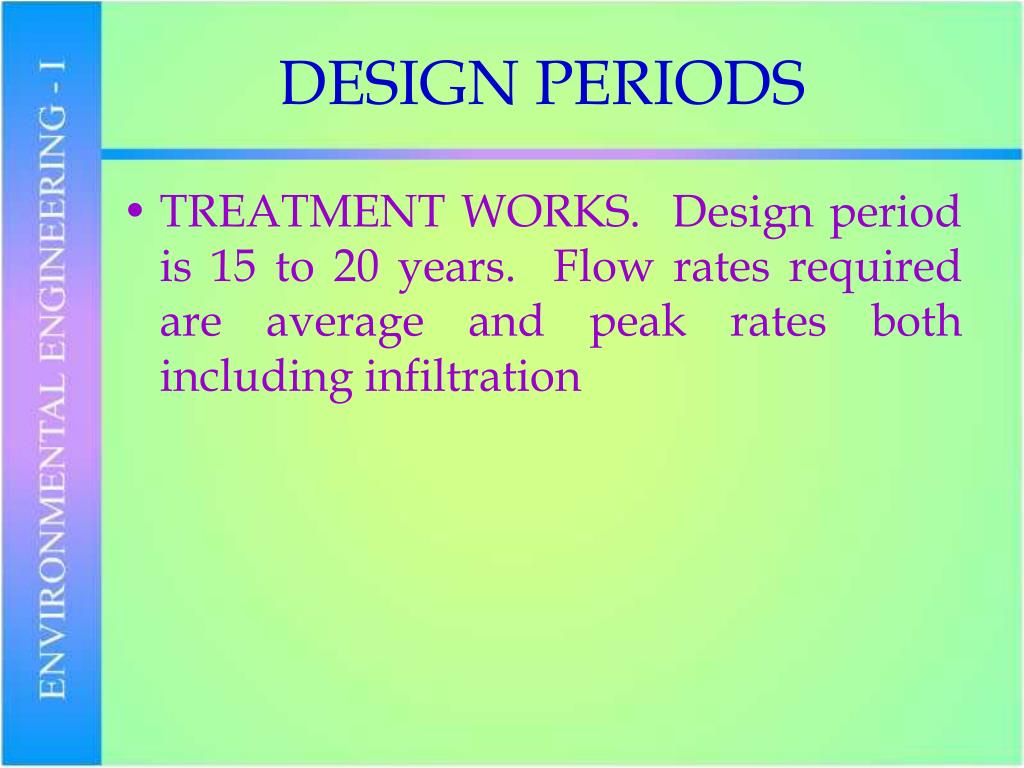 ENVIRONMENTAL ENGINEERING - I

DESIGN PERIODS

• TREATMENT WORKS. Design period is 15 to 20 years. Flow rates required are average and peak rates both including infiltration